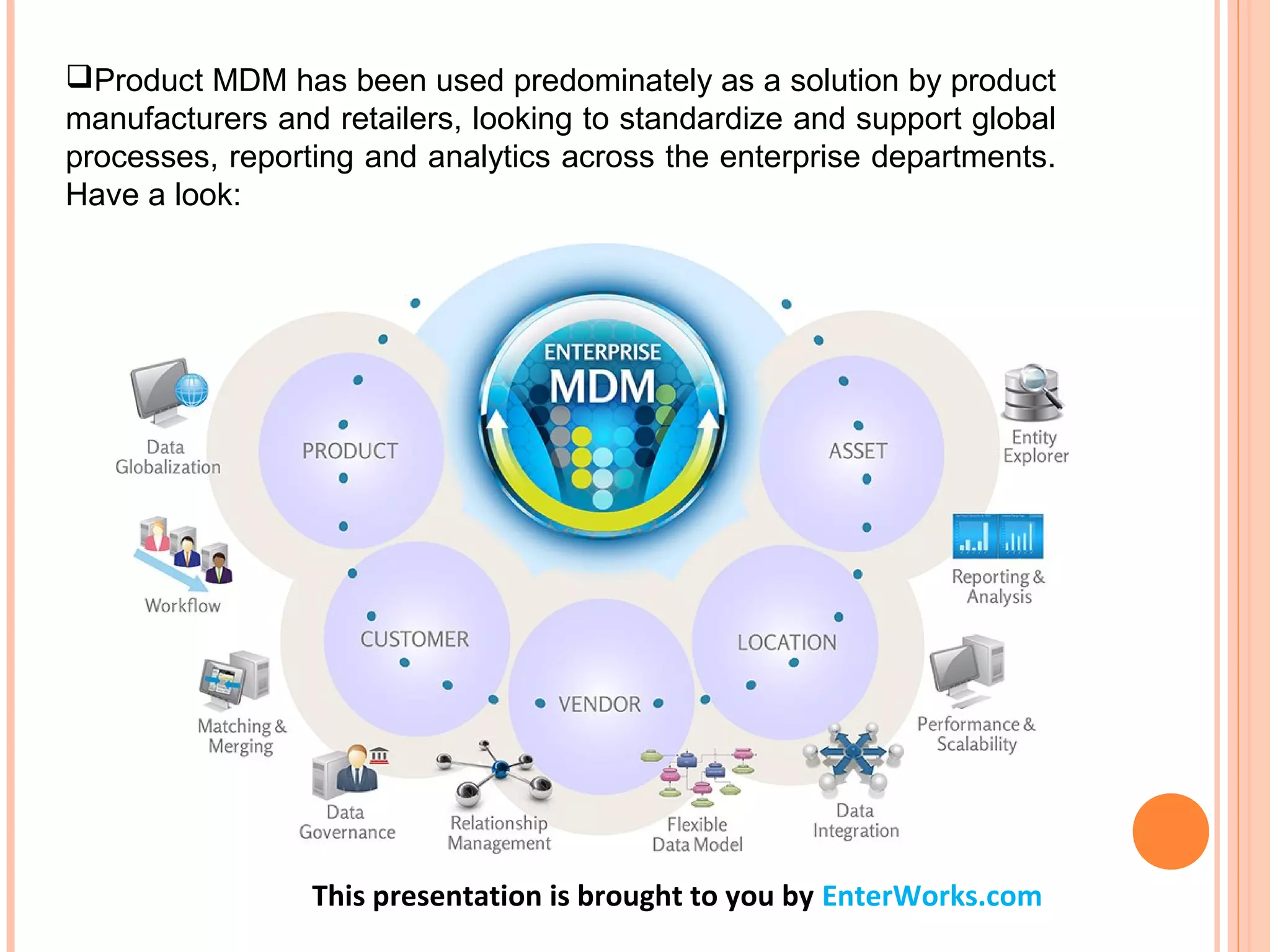 ❑Product MDM has been used predominately as a solution by product manufacturers and retailers, looking to standardize and support global processes, reporting and analytics across the enterprise departments. Have a look:

ENTERPRISE
MDM

PRODUCT
ASSET
CUSTOMER
VENDOR
LOCATION

Data Globalization
Workflow
Matching & Merging
Data Governance
Relationship Management
Flexible Data Model
Data Integration
Performance & Scalability
Reporting & Analysis
Entity Explorer

This presentation is brought to you by EnterWorks.com